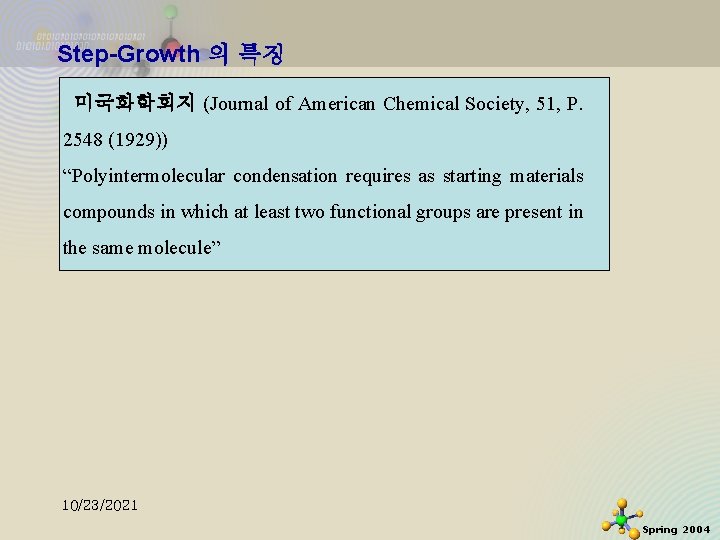 Step-Growth 의 특징

미국화학회지 (Journal of American Chemical Society, 51, P. 2548 (1929))
“Polyintermolecular condensation requires as starting materials compounds in which at least two functional groups are present in the same molecule”

10/23/2021

Spring 2004